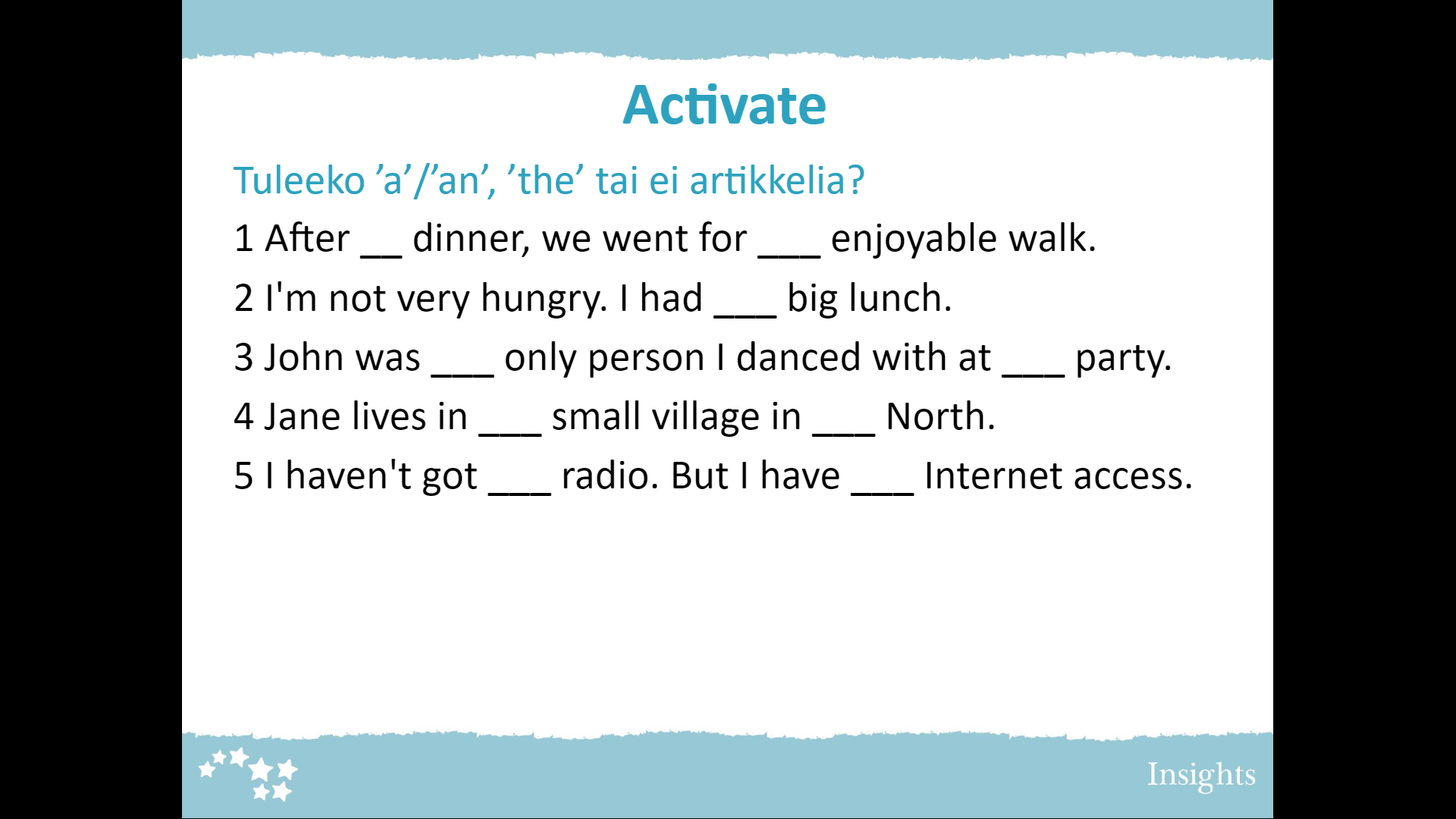 Activate

Tuleeko ’a’/’an’, ’the’ tai ei artikkelia?

1 After __ dinner, we went for ___ enjoyable walk.

2 I'm not very hungry. I had ___ big lunch.

3 John was ___ only person I danced with at ___ party.

4 Jane lives in ___ small village in ___ North.

5 I haven't got ___ radio. But I have ___ Internet access.

Insights